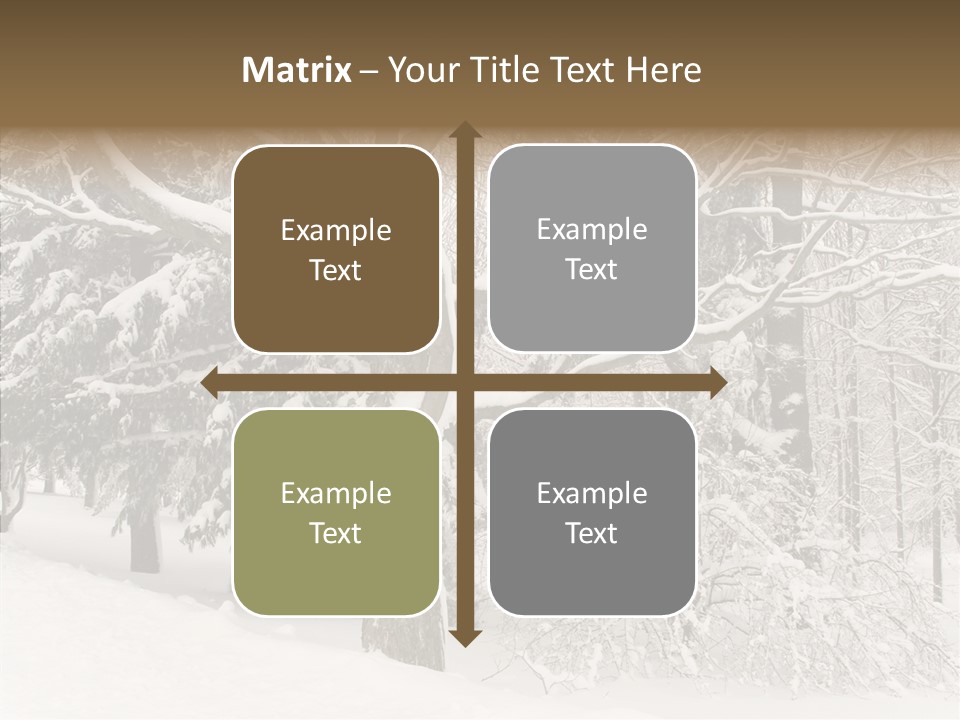 Matrix – Your Title Text Here

Example Text

Example Text

Example Text

Example Text